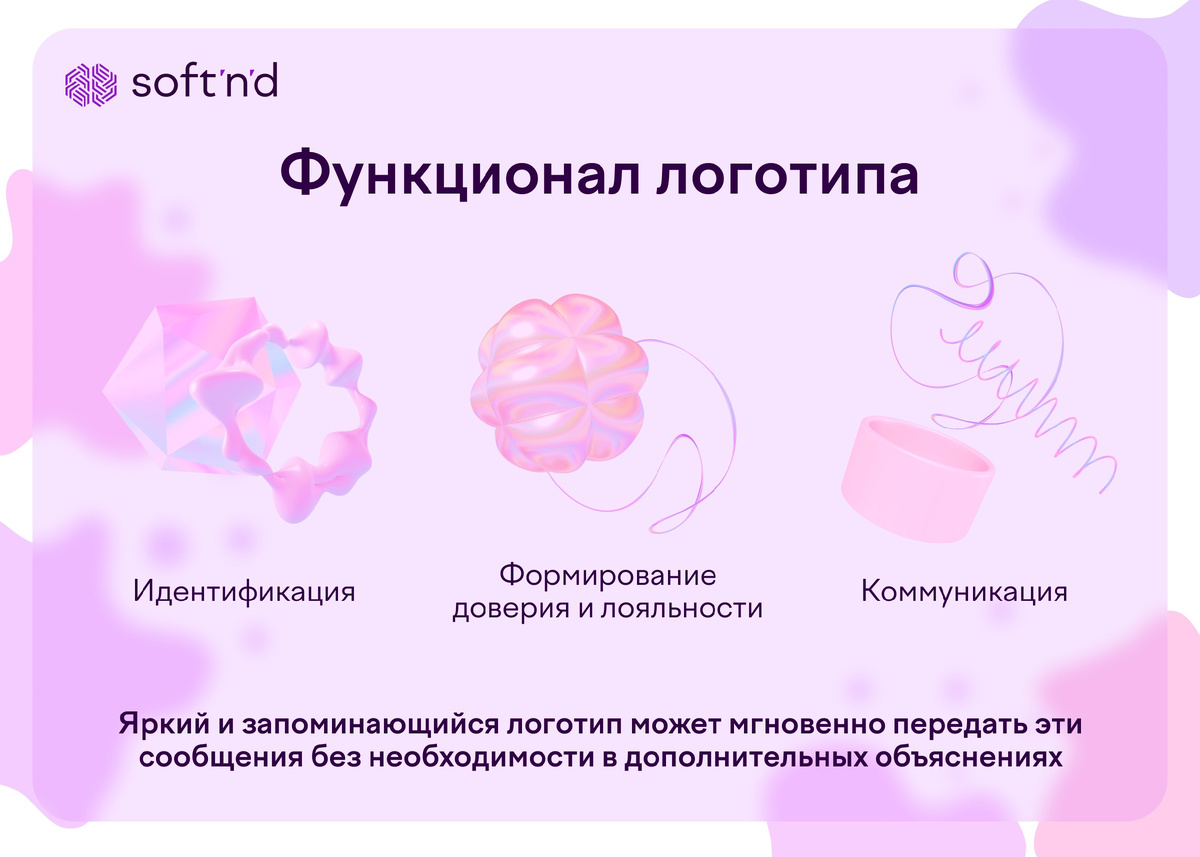 soft'n'd

Функционал логотипа

Идентификация

Формирование доверия и лояльности

Коммуникация

Яркий и запоминающийся логотип может мгновенно передать эти сообщения без необходимости в дополнительных объяснениях